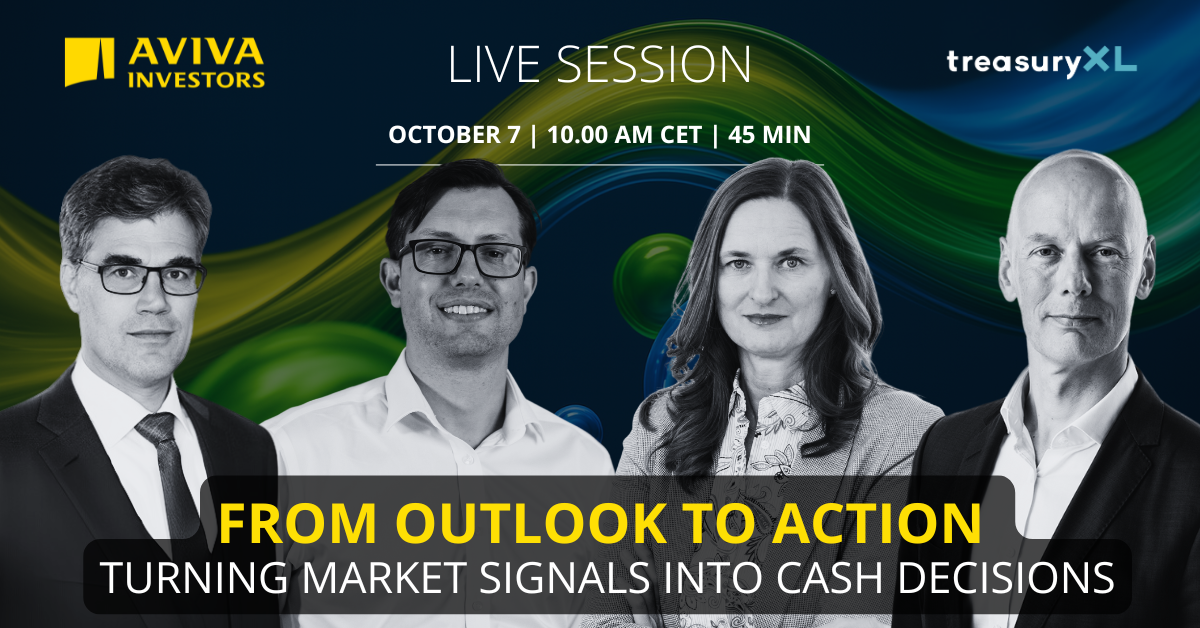 AVIVA INVESTORS

LIVE SESSION

treasuryXL

OCTOBER 7 | 10.00 AM CET | 45 MIN

FROM OUTLOOK TO ACTION
TURNING MARKET SIGNALS INTO CASH DECISIONS